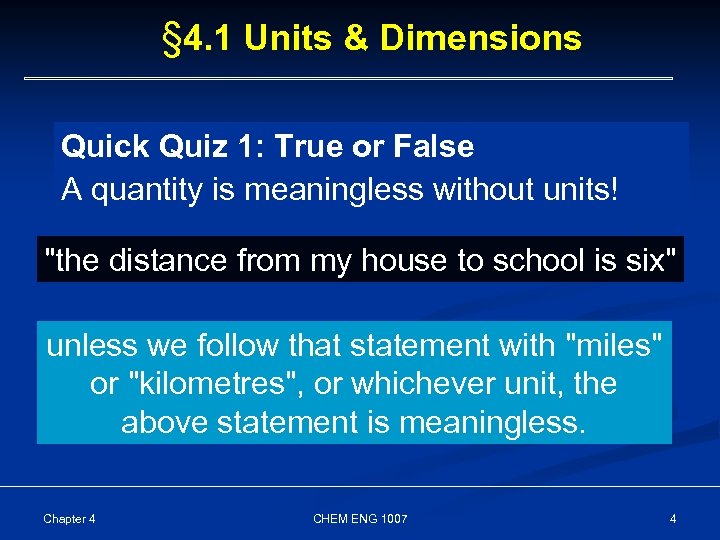 §4.1 Units & Dimensions

Quick Quiz 1: True or False
A quantity is meaningless without units!

"the distance from my house to school is six"

unless we follow that statement with "miles" or "kilometres", or whichever unit, the above statement is meaningless.

Chapter 4

CHEM ENG 1007

4